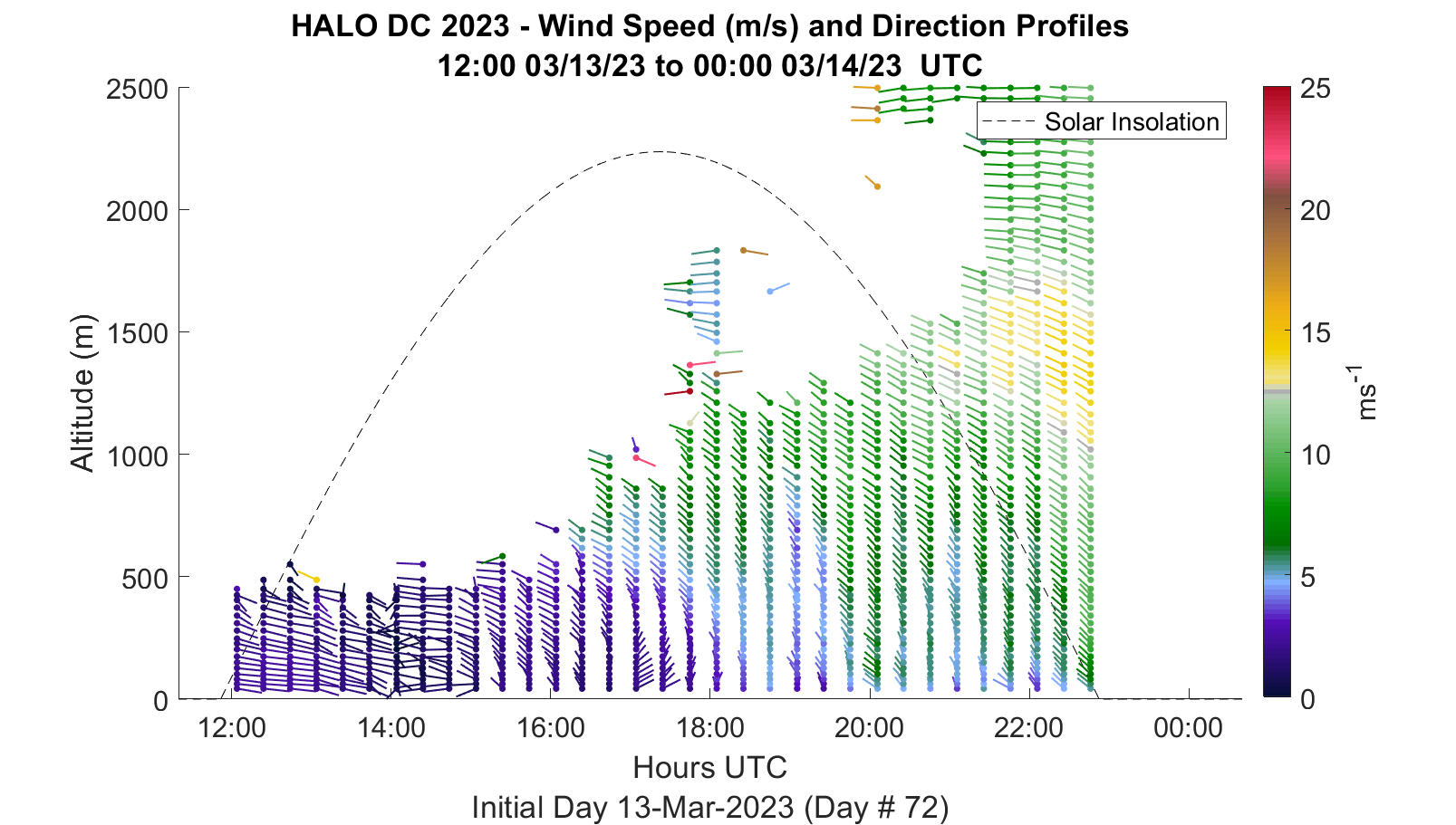 HALO DC 2023 - Wind Speed (m/s) and Direction Profiles
12:00 03/13/23 to 00:00 03/14/23 UTC

Solar Insolation

Altitude (m)

2500
2000
1500
1000
500
0

12:00
14:00
16:00
18:00
20:00
22:00
00:00

Hours UTC
Initial Day 13-Mar-2023 (Day # 72)

25
20
15
10
5
0

$ms^{-1}$